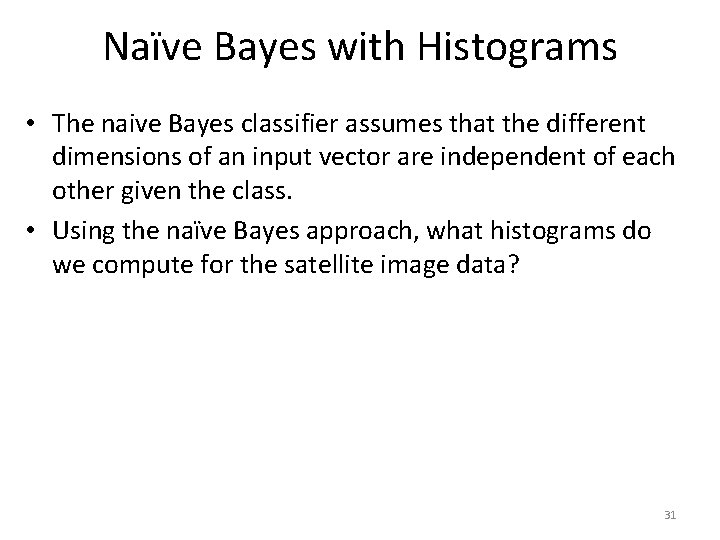 Naïve Bayes with Histograms

• The naive Bayes classifier assumes that the different dimensions of an input vector are independent of each other given the class.

• Using the naïve Bayes approach, what histograms do we compute for the satellite image data?

31